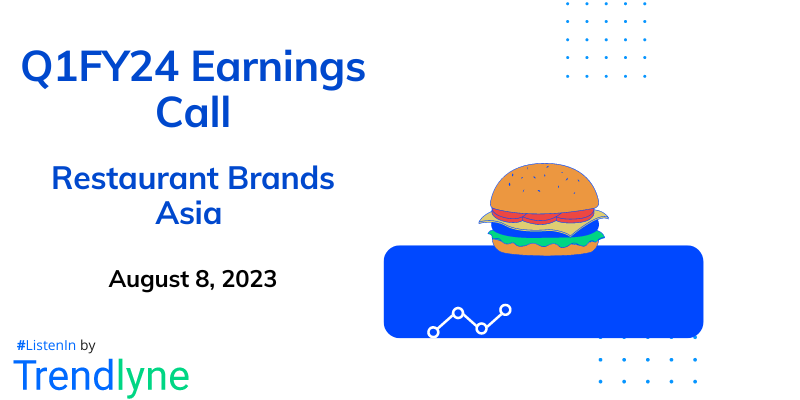 Q1FY24 Earnings Call

Restaurant Brands Asia

August 8, 2023

#ListenIn by
Trendlyne